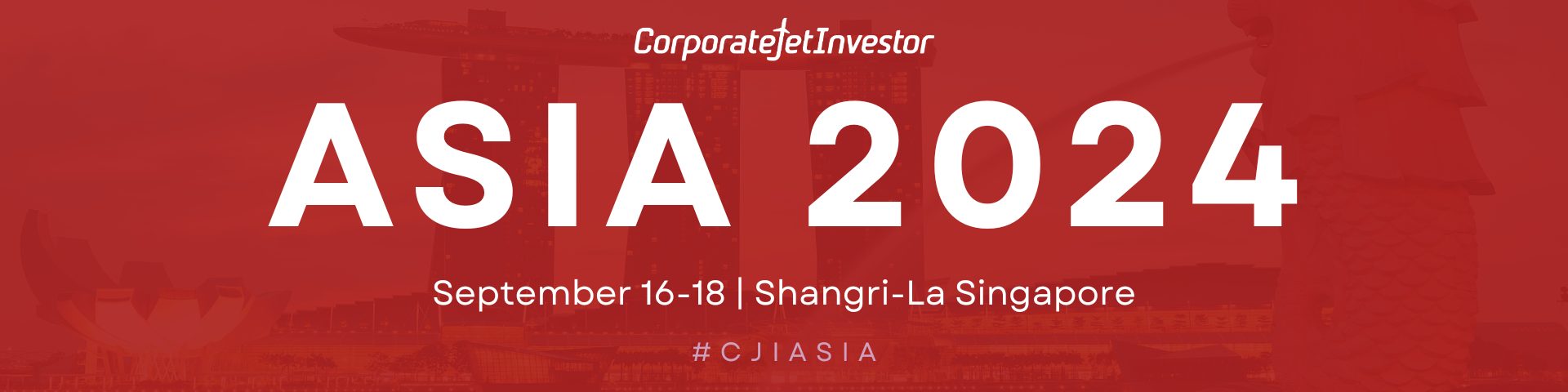 CorporateJetInvestor

ASIA 2024

September 16-18 | Shangri-La Singapore

#CJIASIA